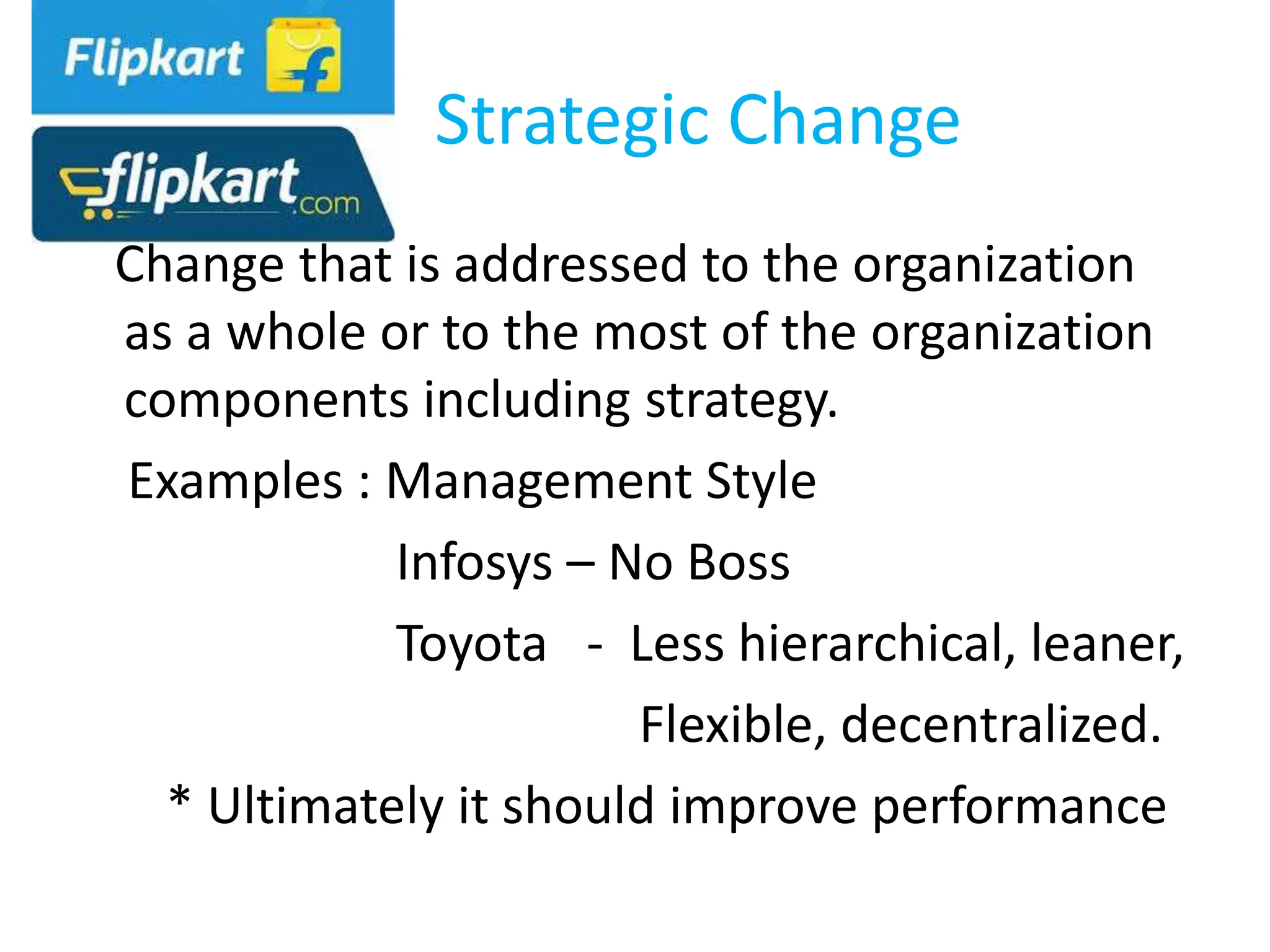 Flipkart

flipkart.com

Strategic Change

Change that is addressed to the organization as a whole or to the most of the organization components including strategy.

Examples : Management Style

Infosys – No Boss

Toyota - Less hierarchical, leaner, Flexible, decentralized.

* Ultimately it should improve performance